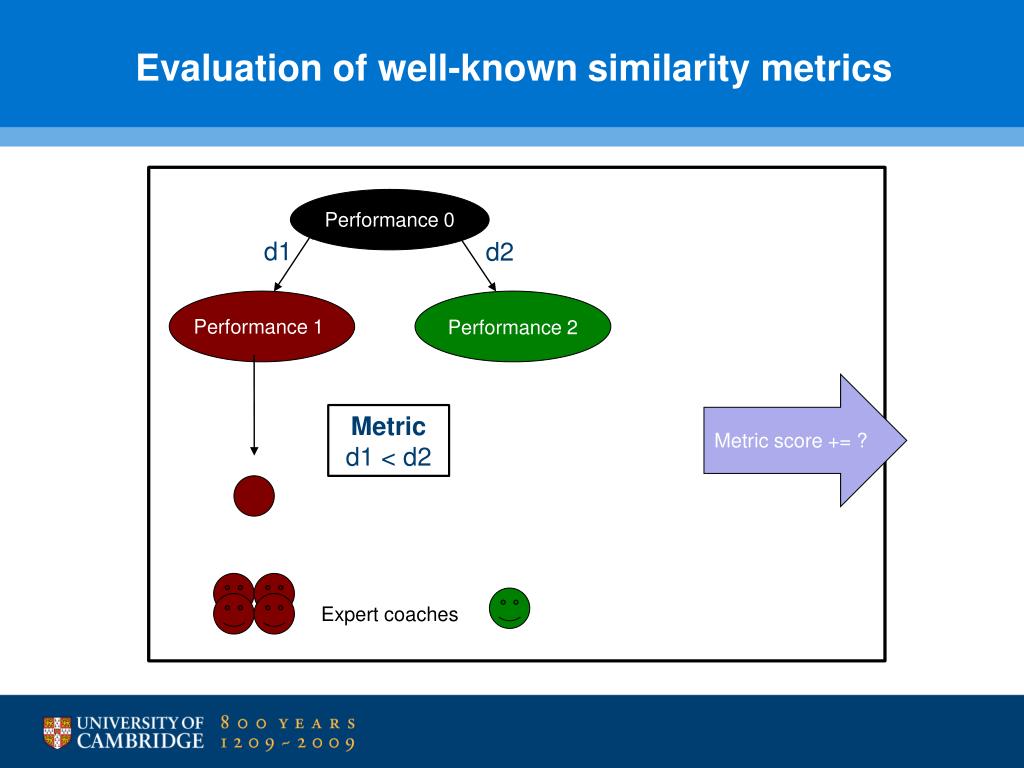 Evaluation of well-known similarity metrics

Performance 0

d1

d2

Performance 1

Performance 2

Metric
d1 < d2

Metric score += ?

Expert coaches

UNIVERSITY OF CAMBRIDGE 800 YEARS 1209 ~ 2009